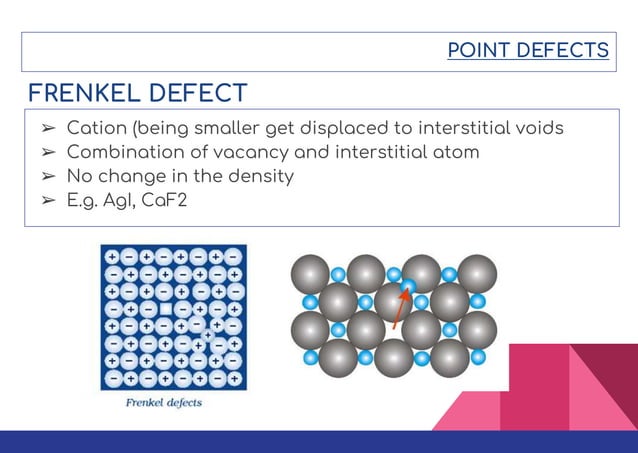 POINT DEFECTS

FRENKEL DEFECT

➢ Cation (being smaller get displaced to interstitial voids
➢ Combination of vacancy and interstitial atom
➢ No change in the density
➢ E.g. AgI, CaF2

Frenkel defects